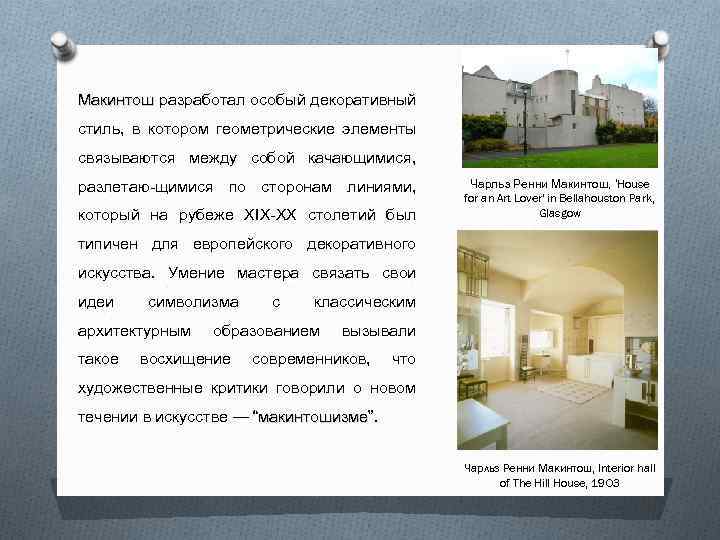 Макинтош разработал особый декоративный стиль, в котором геометрические элементы связываются между собой качающимися, разлетаю-щимися по сторонам линиями, который на рубеже XIX-XX столетий был типичен для европейского декоративного искусства. Умение мастера связать свои идеи символизма с классическим архитектурным образованием вызывали такое восхищение современников, что художественные критики говорили о новом течении в искусстве — "макинтошизме".

Чарльз Ренни Макинтош, 'House for an Art Lover' in Bellahouston Park, Glasgow

Чарльз Ренни Макинтош, Interior hall of The Hill House, 1903